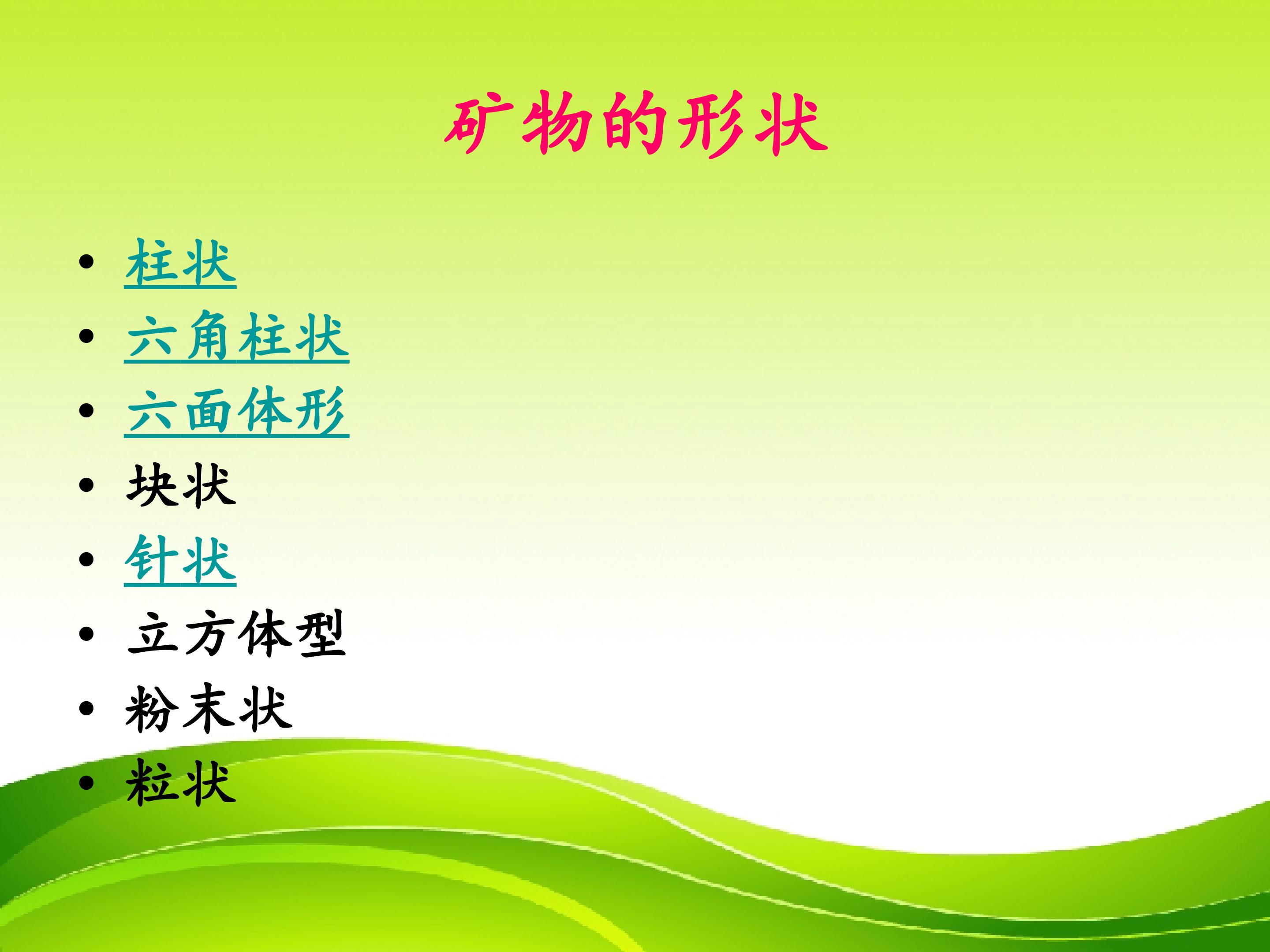 矿物的形状

• 柱状
• 六角柱状
• 六面体形
• 块状
• 针状
• 立方体型
• 粉末状
• 粒状